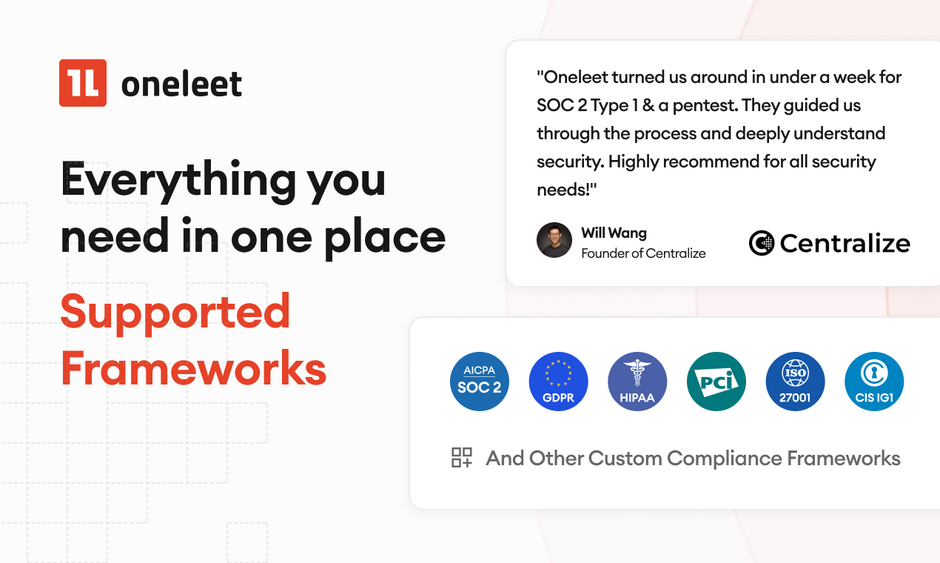 1L oneleet

Everything you need in one place

Supported Frameworks

"Oneleet turned us around in under a week for SOC 2 Type 1 & a pentest. They guided us through the process and deeply understand security. Highly recommend for all security needs!"

Will Wang
Founder of Centralize

Centralize

AICPA SOC 2

GDPR

HIPAA

PCI

ISO 27001

CIS IG1

And Other Custom Compliance Frameworks